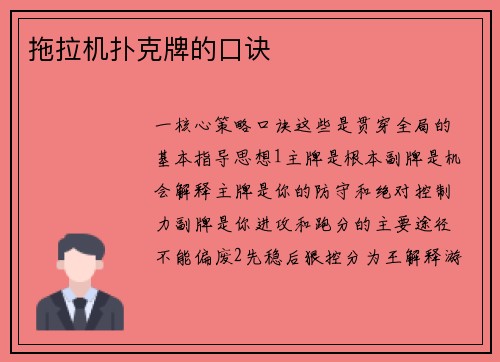 拖拉机扑克牌的口诀

一核心策略口诀这些是贯穿全局的基本指导思想1主牌是根本副牌是机会解释主牌是你的防守和绝对控制力副牌是你进攻和跑分的主要途径不能偏废2先稳后狠控分为王解释游